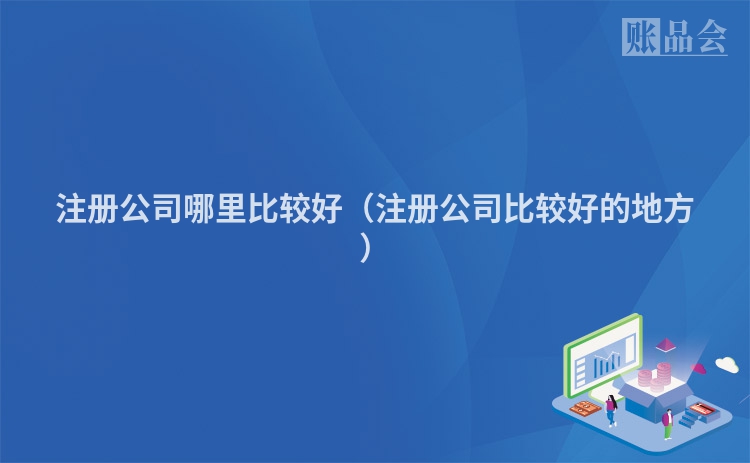 账品会

注册公司哪里比较好（注册公司比较好的地方）